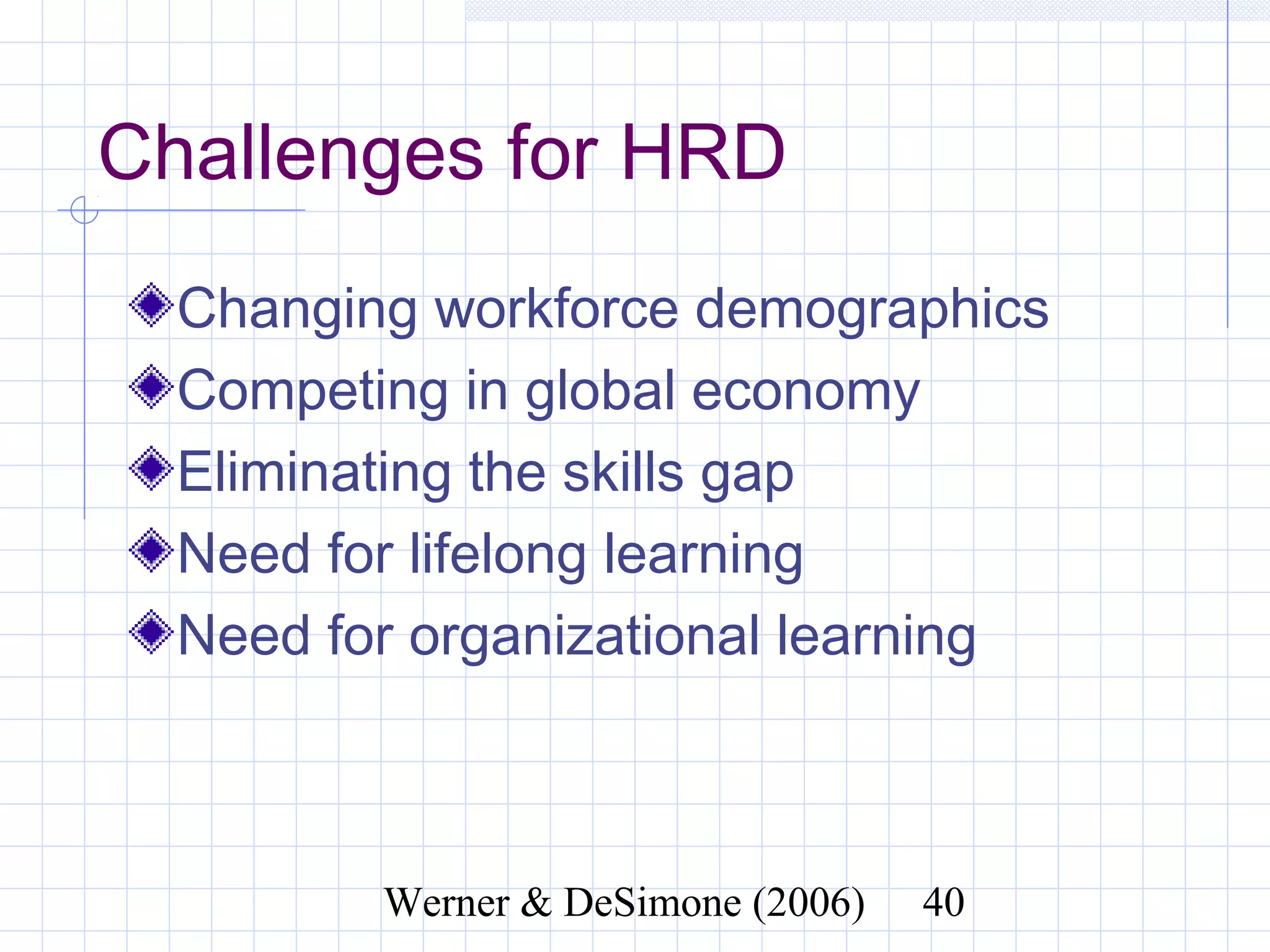 Challenges for HRD

Changing workforce demographics
Competing in global economy
Eliminating the skills gap
Need for lifelong learning
Need for organizational learning

Werner & DeSimone (2006) 40